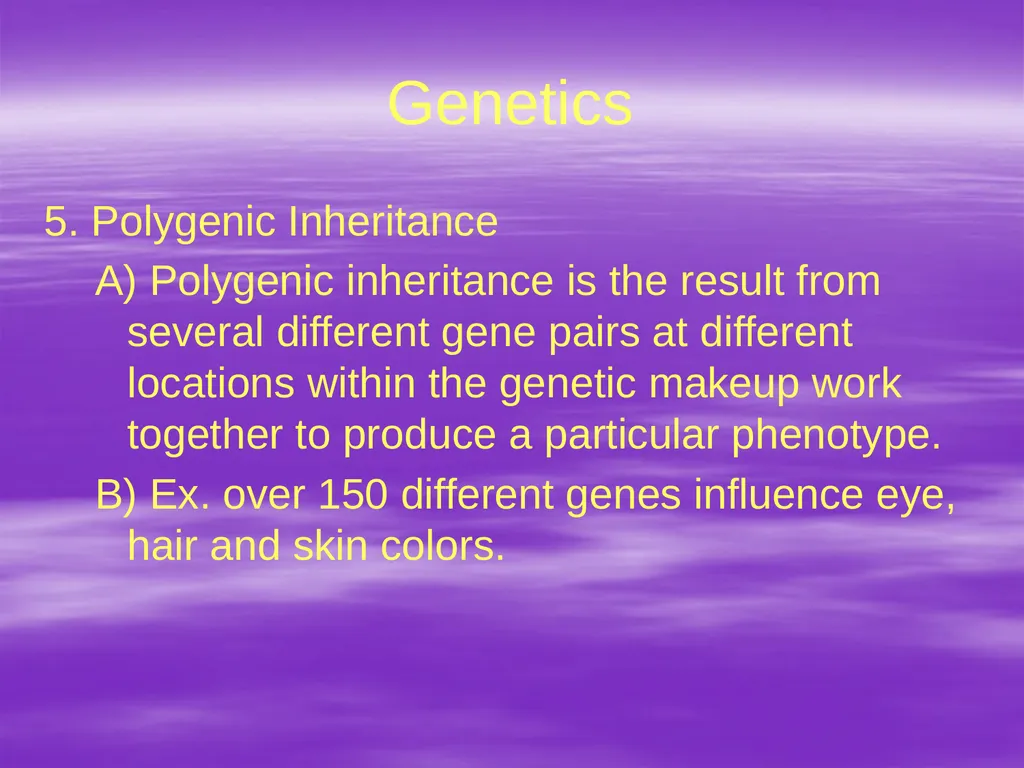 Genetics

5. Polygenic Inheritance

A) Polygenic inheritance is the result from several different gene pairs at different locations within the genetic makeup work together to produce a particular phenotype.

B) Ex. over 150 different genes influence eye, hair and skin colors.